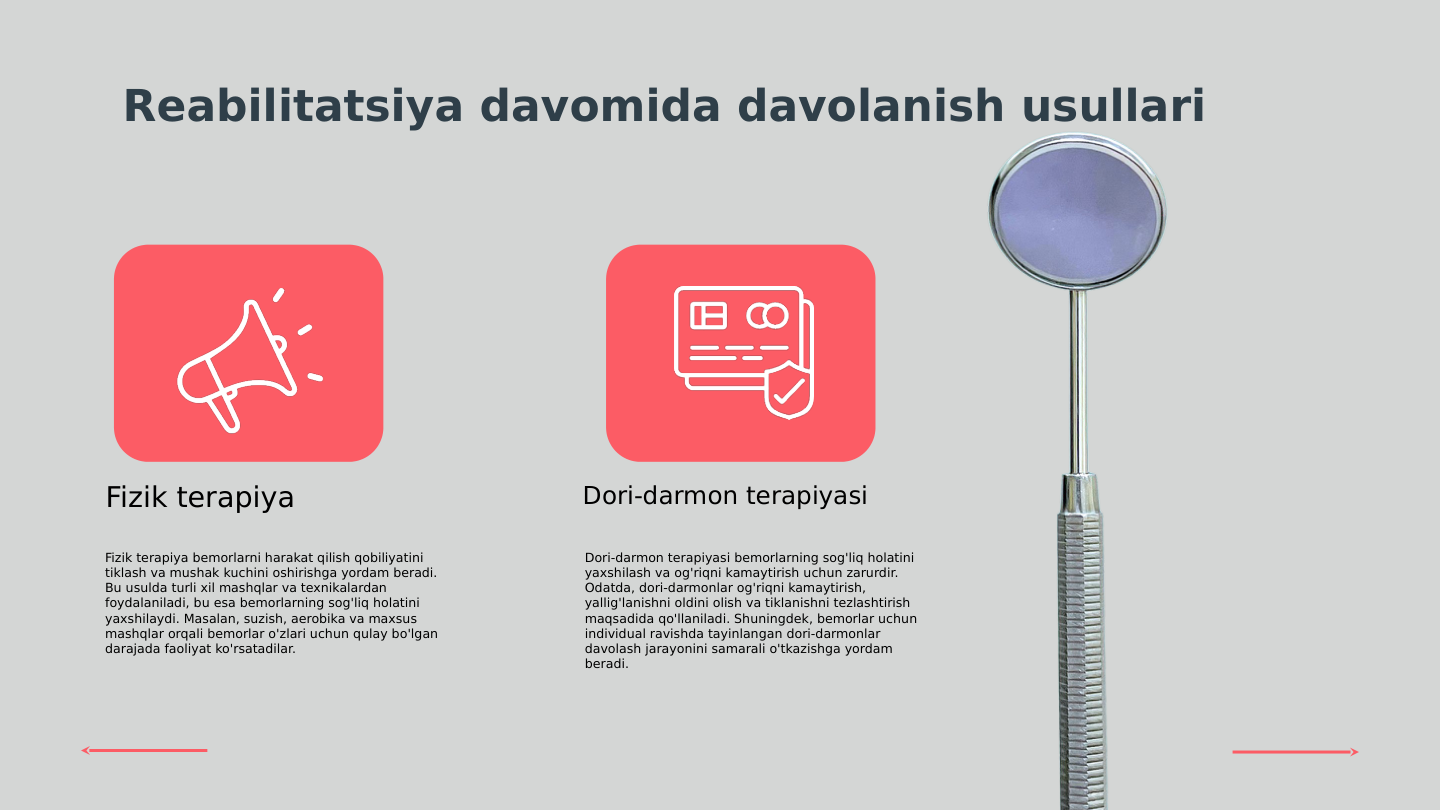 Reabilitatsiya davomida davolanish usullari

Fizik terapiya

Fizik terapiya bemorlarni harakat qilish qobiliyatini tiklash va mushak kuchini oshirishga yordam beradi. Bu usulda turli xil mashqlar va texnikalardan foydalaniladi, bu esa bemorlarning sog'liq holatini yaxshilaydi. Masalan, suzish, aerobika va maxsus mashqlar orqali bemorlar o'zlari uchun qulay bo'lgan darajada faoliyat ko'rsatadilar.

Dori-darmon terapiyasi

Dori-darmon terapiyasi bemorlarning sog'liq holatini yaxshilash va og'riqni kamaytirish uchun zarurdir. Odatda, dori-darmonlar og'riqni kamaytirish, yallig'lanishni oldini olish va tiklanishni tezlashtirish maqsadida qo'llaniladi. Shuningdek, bemorlar uchun individual ravishda tayinlangan dori-darmonlar davolash jarayonini samarali o'tkazishga yordam beradi.